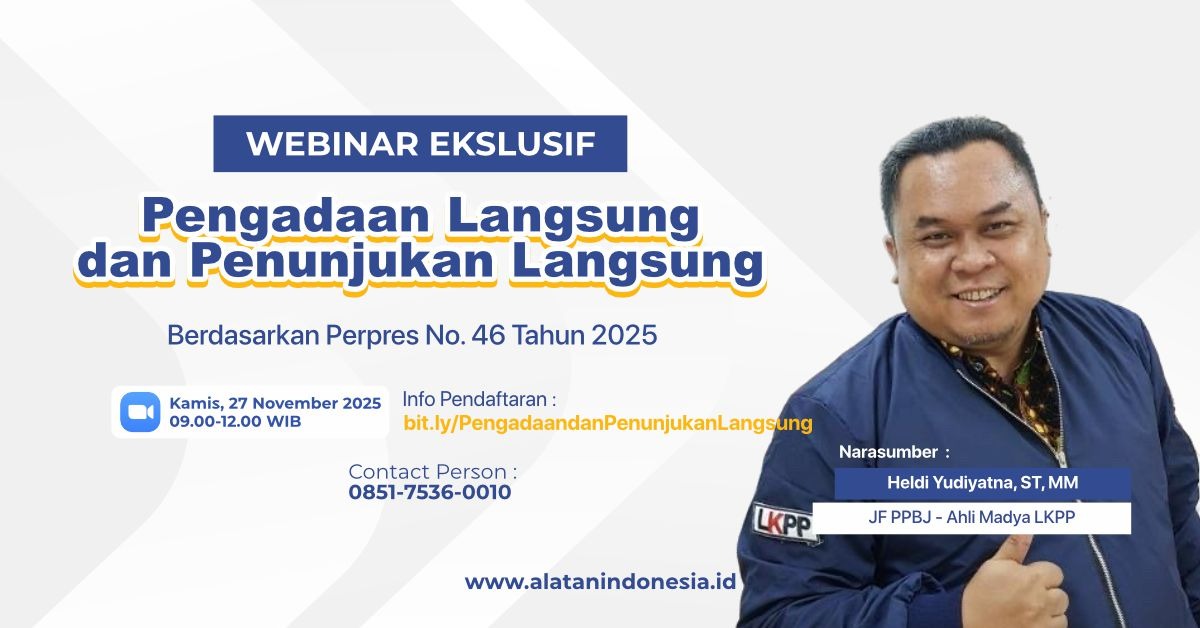 WEBINAR EKSLUSIF

Pengadaan Langsung dan Penunjukan Langsung

Berdasarkan Perpres No. 46 Tahun 2025

Kamis, 27 November 2025
09.00-12.00 WIB

Info Pendaftaran :
bit.ly/PengadaandanPenunjukanLangsung

Contact Person :
0851-7536-0010

Narasumber :
Heldi Yudiyatna, ST, MM
JF PPBJ - Ahli Madya LKPP

LKPP

www.alatanindonesia.id